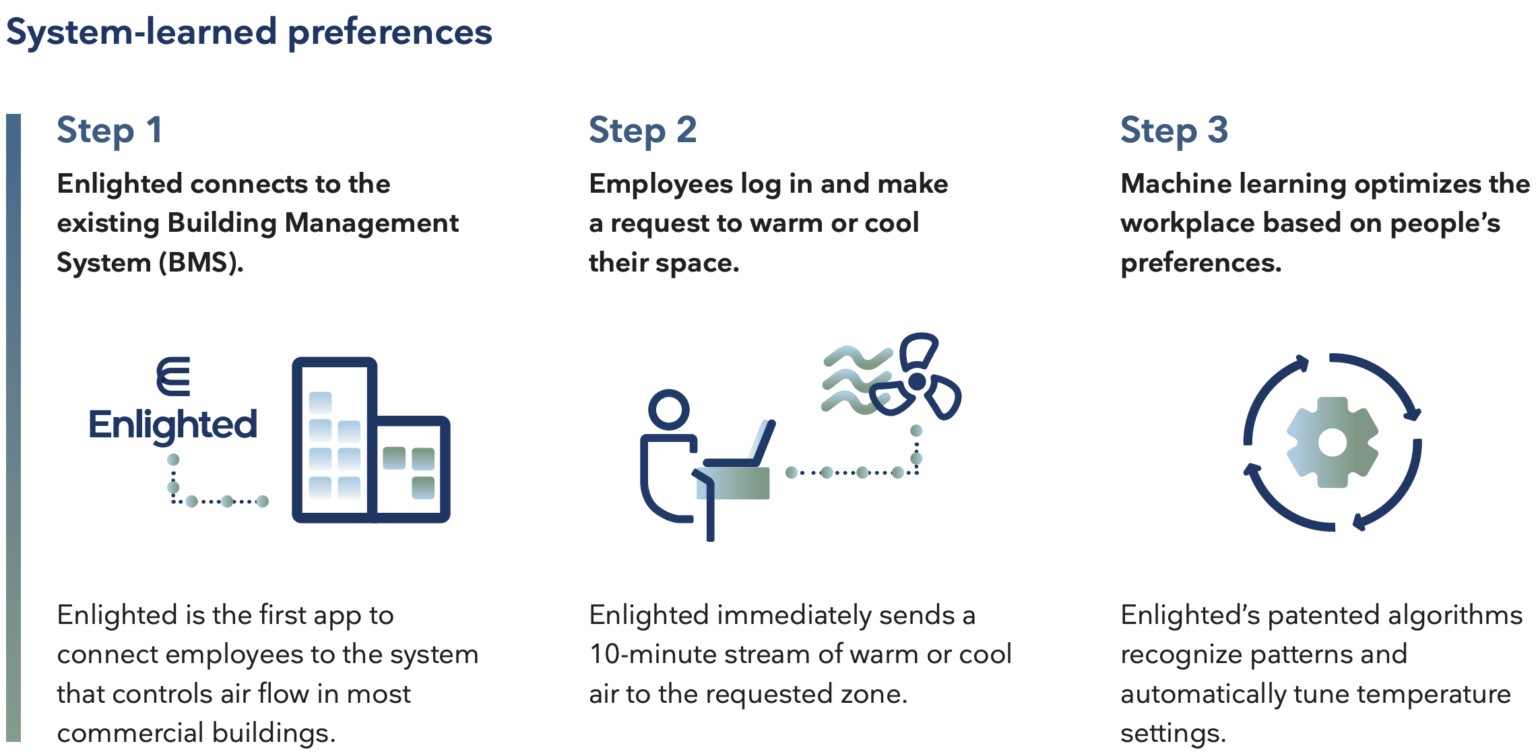 System-learned preferences

Step 1

Enlighted connects to the existing Building Management System (BMS).

Enlighted

Enlighted is the first app to connect employees to the system that controls air flow in most commercial buildings.

Step 2

Employees log in and make a request to warm or cool their space.

Enlighted immediately sends a 10-minute stream of warm or cool air to the requested zone.

Step 3

Machine learning optimizes the workplace based on people's preferences.

Enlighted's patented algorithms recognize patterns and automatically tune temperature settings.